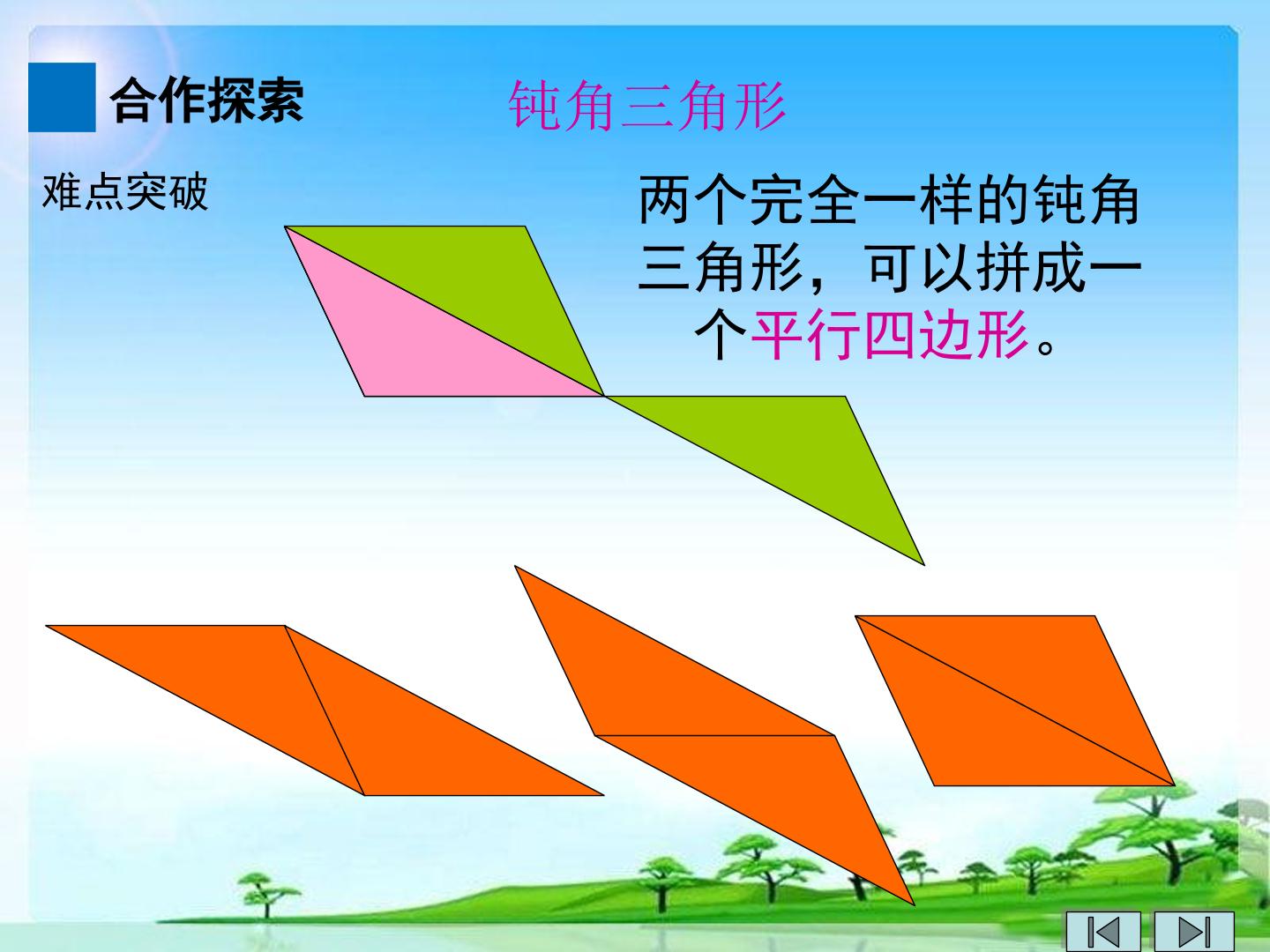 合作探索

钝角三角形

难点突破

两个完全一样的钝角三角形，可以拼成一个平行四边形。